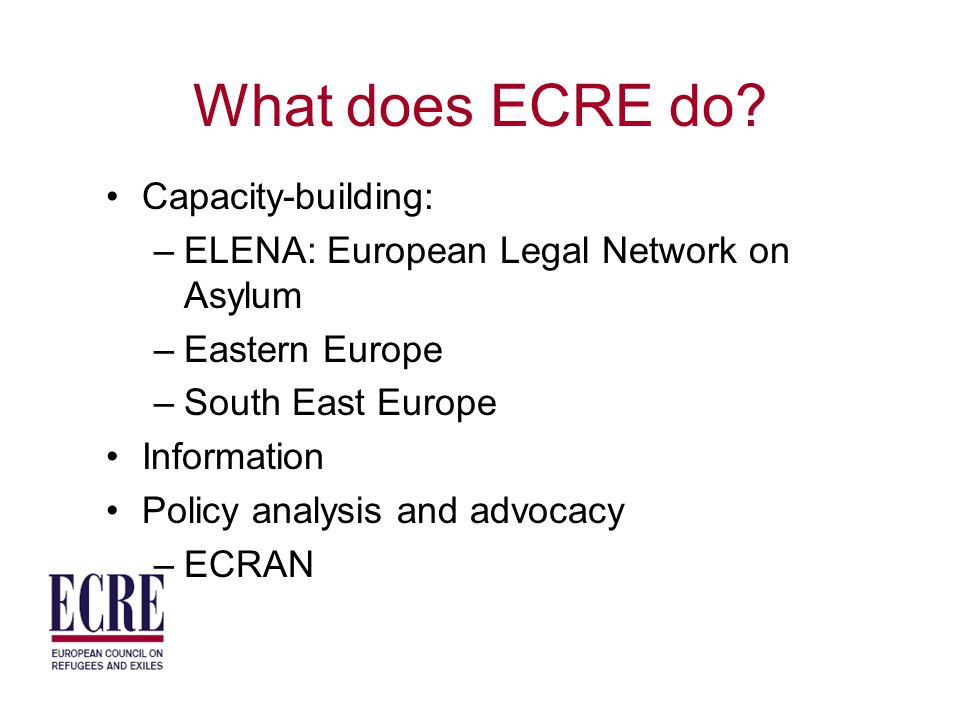 What does ECRE do?

• Capacity-building:
  – ELENA: European Legal Network on Asylum
  – Eastern Europe
  – South East Europe
• Information
• Policy analysis and advocacy
  – ECRAN

ECRE
EUROPEAN COUNCIL ON REFUGEES AND EXILES